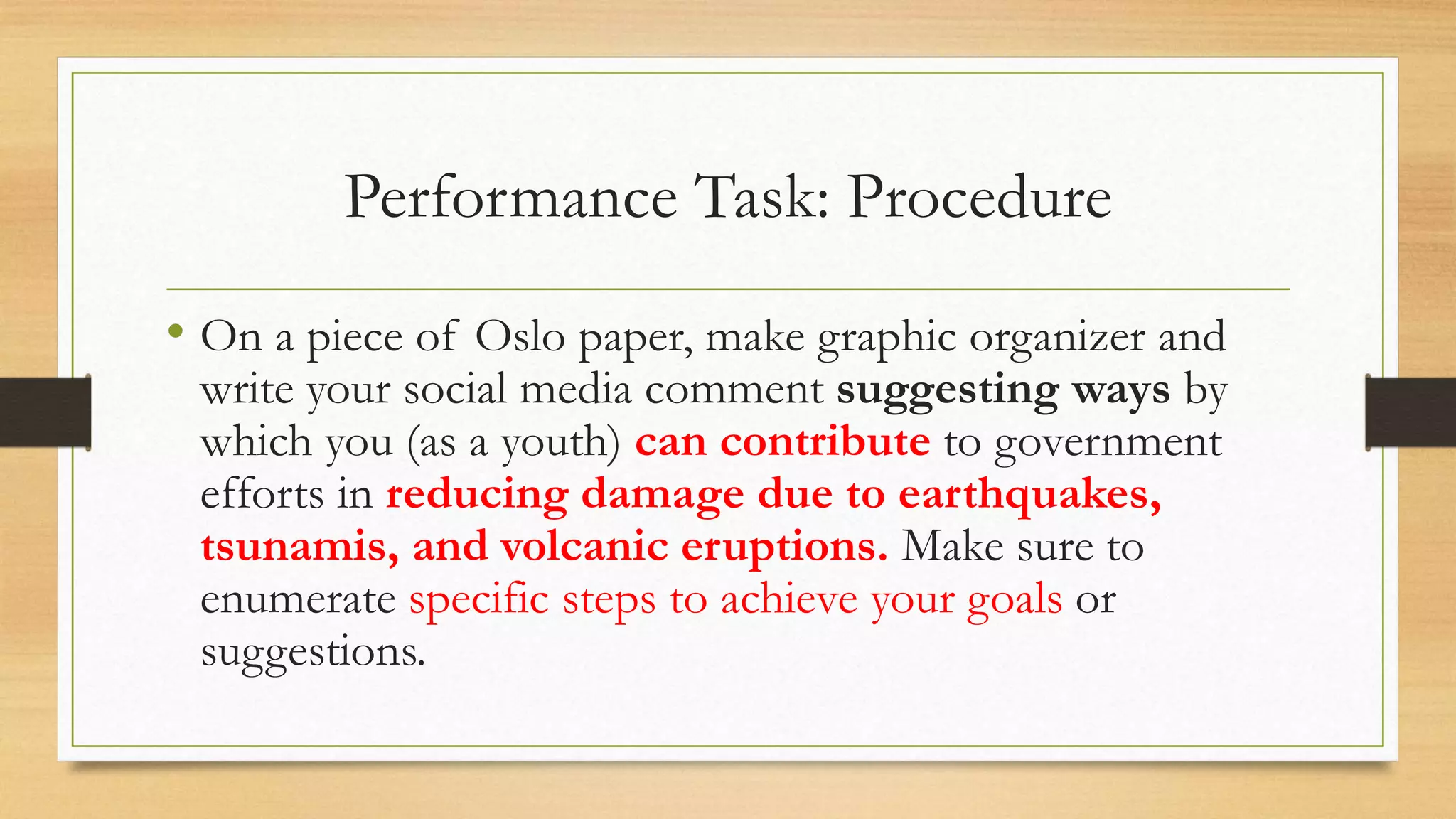 Performance Task: Procedure

• On a piece of Oslo paper, make graphic organizer and write your social media comment suggesting ways by which you (as a youth) can contribute to government efforts in reducing damage due to earthquakes, tsunamis, and volcanic eruptions. Make sure to enumerate specific steps to achieve your goals or suggestions.